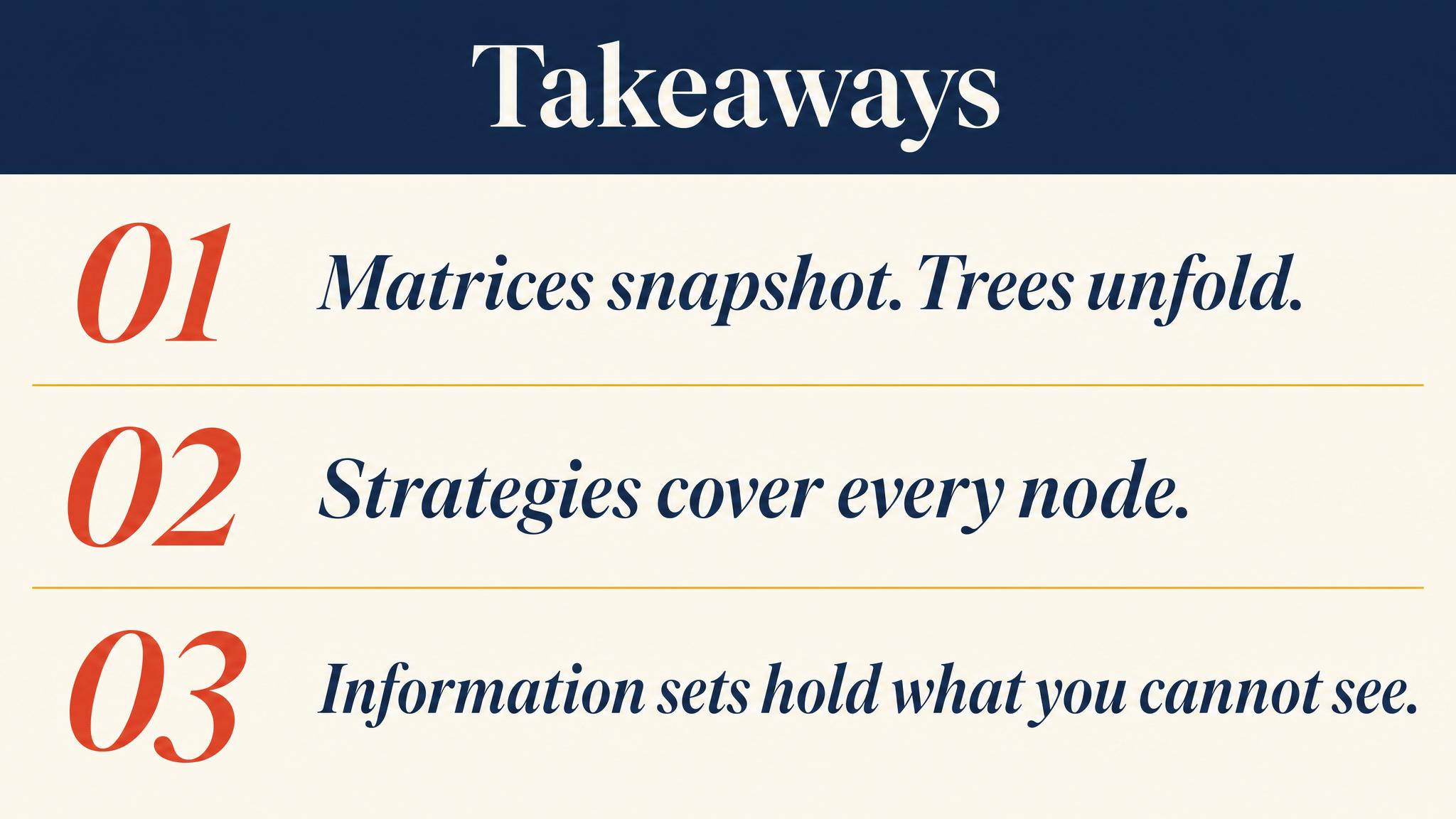 Takeaways

01 Matrices snapshot. Trees unfold.

02 Strategies cover every node.

03 Information sets hold what you cannot see.